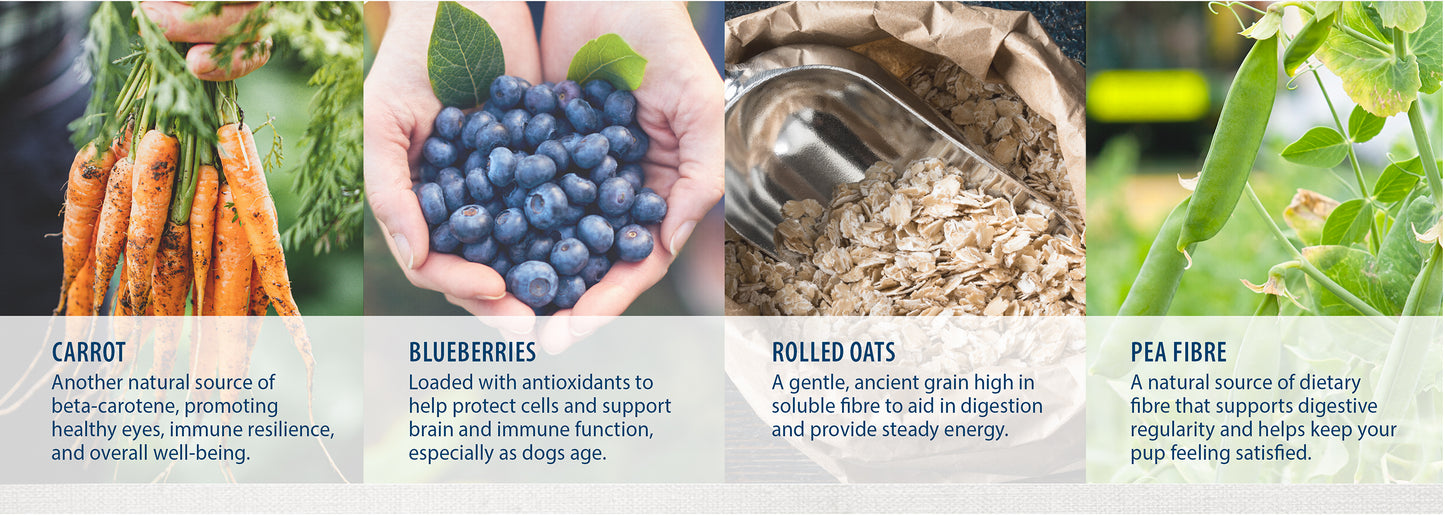 CARROT
Another natural source of beta-carotene, promoting healthy eyes, immune resilience, and overall well-being.

BLUEBERRIES
Loaded with antioxidants to help protect cells and support brain and immune function, especially as dogs age.

ROLLED OATS
A gentle, ancient grain high in soluble fibre to aid in digestion and provide steady energy.

PEA FIBRE
A natural source of dietary fibre that supports digestive regularity and helps keep your pup feeling satisfied.